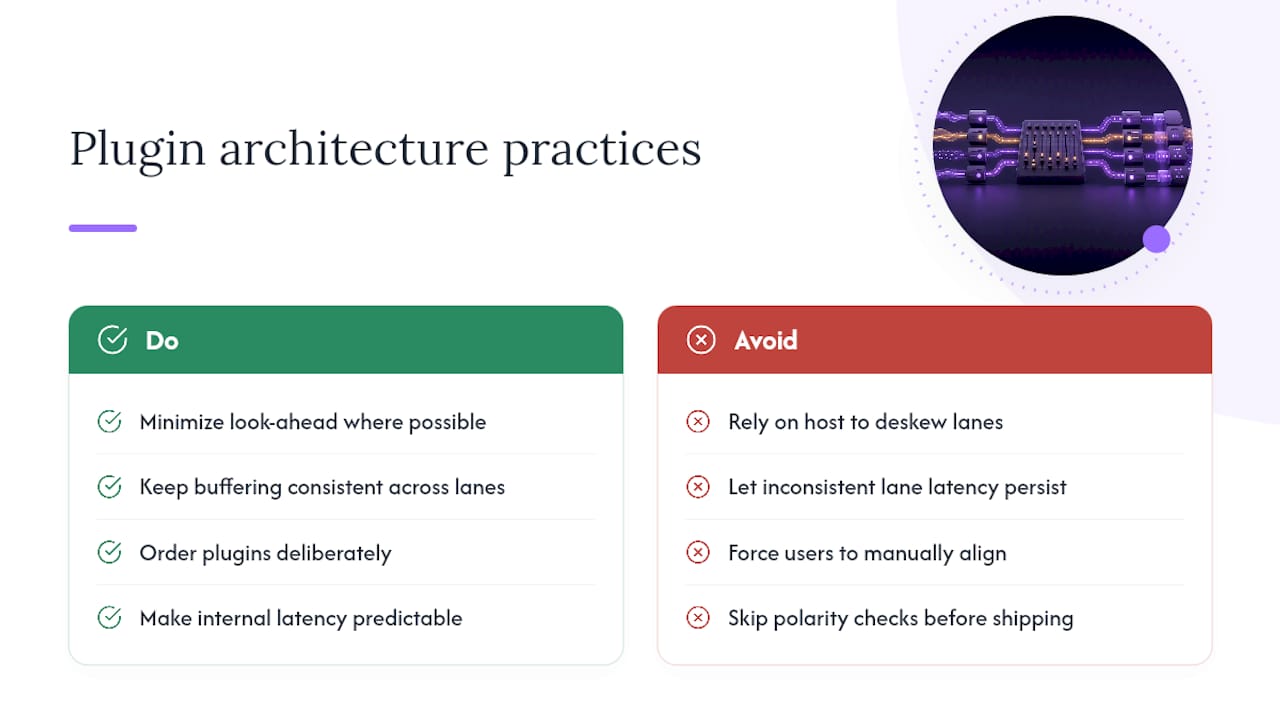 Plugin architecture practices

Do

Minimize look-ahead where possible

Keep buffering consistent across lanes

Order plugins deliberately

Make internal latency predictable

Avoid

Rely on host to deskew lanes

Let inconsistent lane latency persist

Force users to manually align

Skip polarity checks before shipping